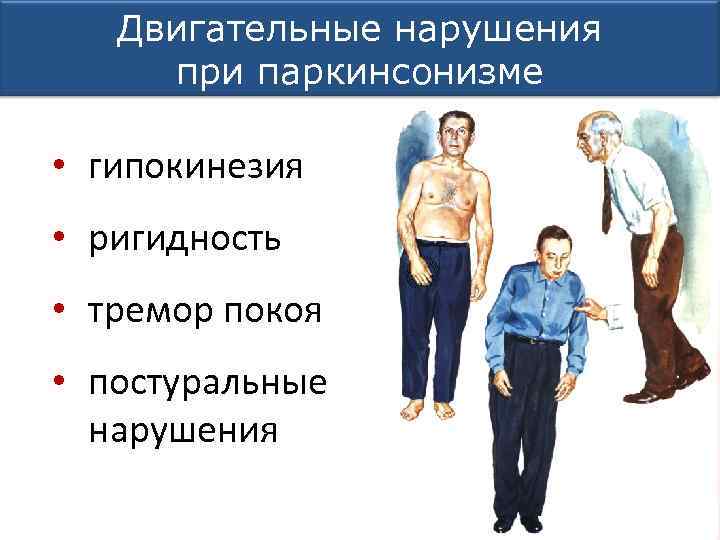 Двигательные нарушения при паркинсонизме

• гипокинезия
• ригидность
• тремор покоя
• постуральные нарушения